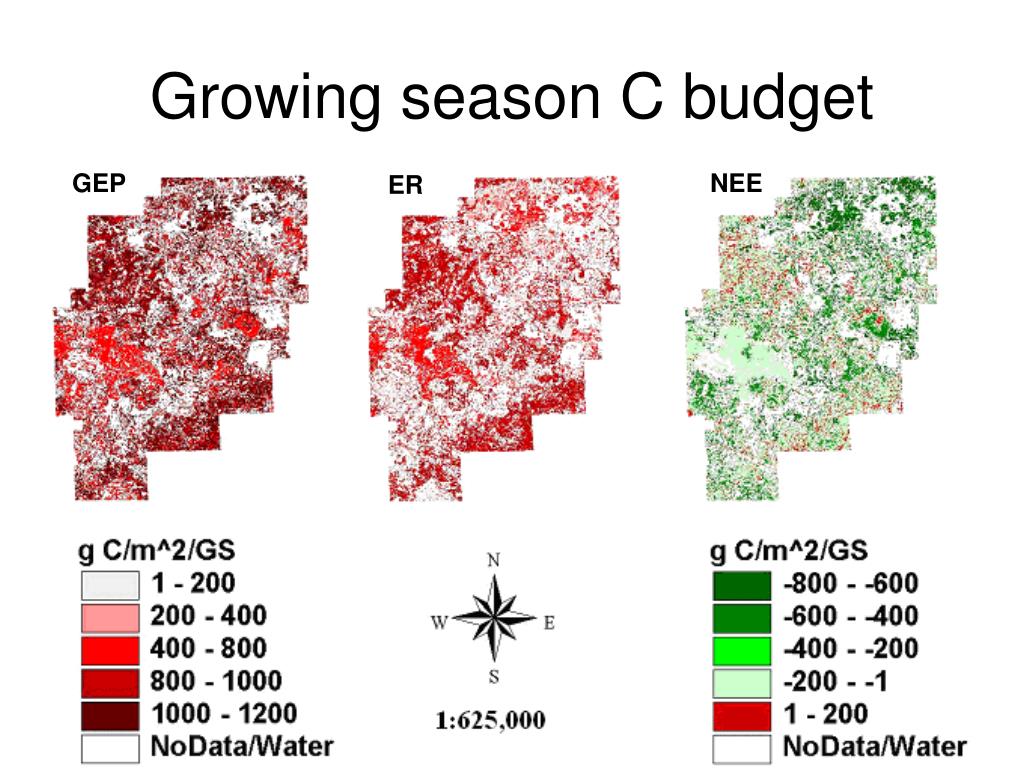 Growing season C budget

GEP

ER

NEE

g C/m^2/GS
1 - 200
200 - 400
400 - 800
800 - 1000
1000 - 1200
NoData/Water

N
W
E
S
1:625,000

g C/m^2/GS
-800 - -600
-600 - -400
-400 - -200
-200 - -1
1 - 200
NoData/Water